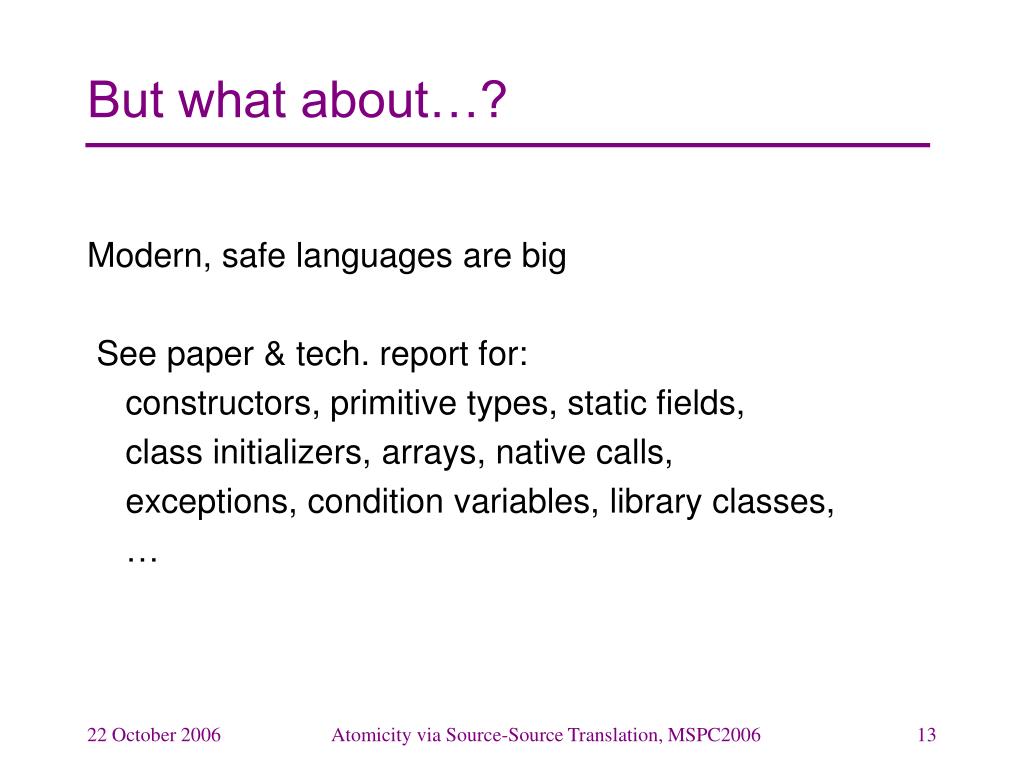 But what about…?

Modern, safe languages are big

See paper & tech. report for:
constructors, primitive types, static fields,
class initializers, arrays, native calls,
exceptions, condition variables, library classes,
…

22 October 2006

Atomicity via Source-Source Translation, MSPC2006

13